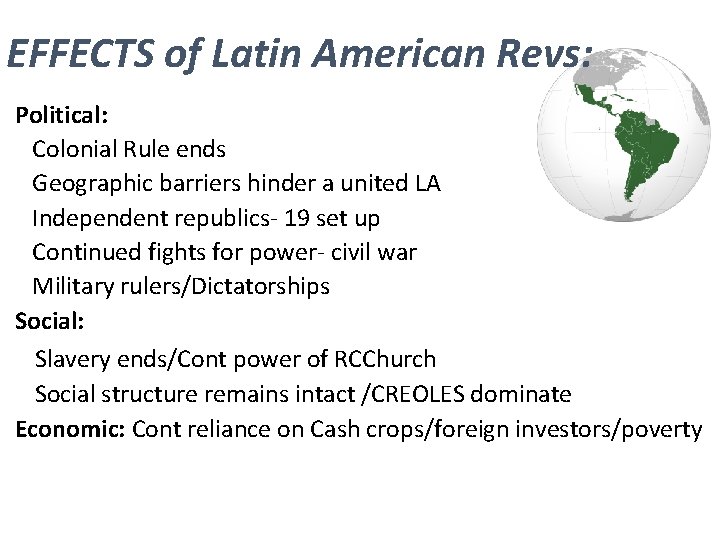 EFFECTS of Latin American Revs:

Political:
Colonial Rule ends
Geographic barriers hinder a united LA
Independent republics- 19 set up
Continued fights for power- civil war
Military rulers/Dictatorships

Social:
Slavery ends/Cont power of RCChurch
Social structure remains intact /CREOLES dominate

Economic: Cont reliance on Cash crops/foreign investors/poverty